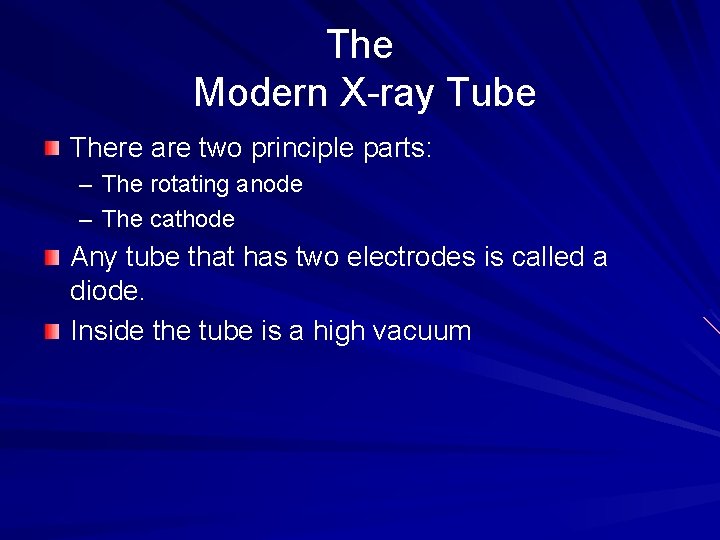 The
Modern X-ray Tube

There are two principle parts:
– The rotating anode
– The cathode

Any tube that has two electrodes is called a diode.

Inside the tube is a high vacuum